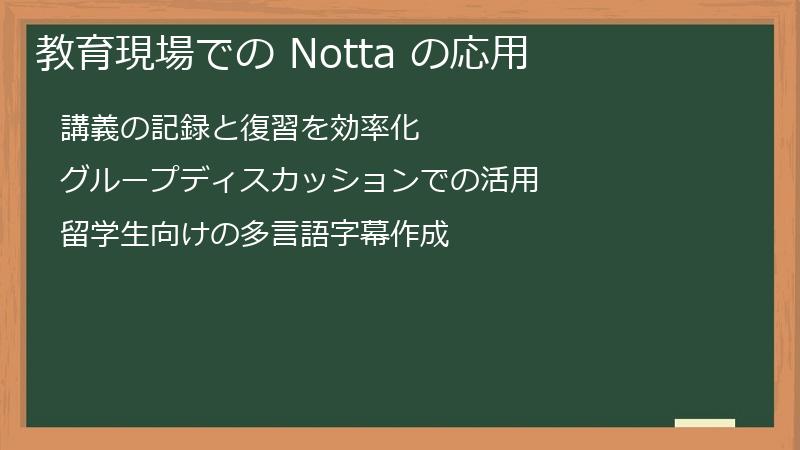 教育現場での Notta の応用

講義の記録と復習を効率化

グループディスカッションでの活用

留学生向けの多言語字幕作成